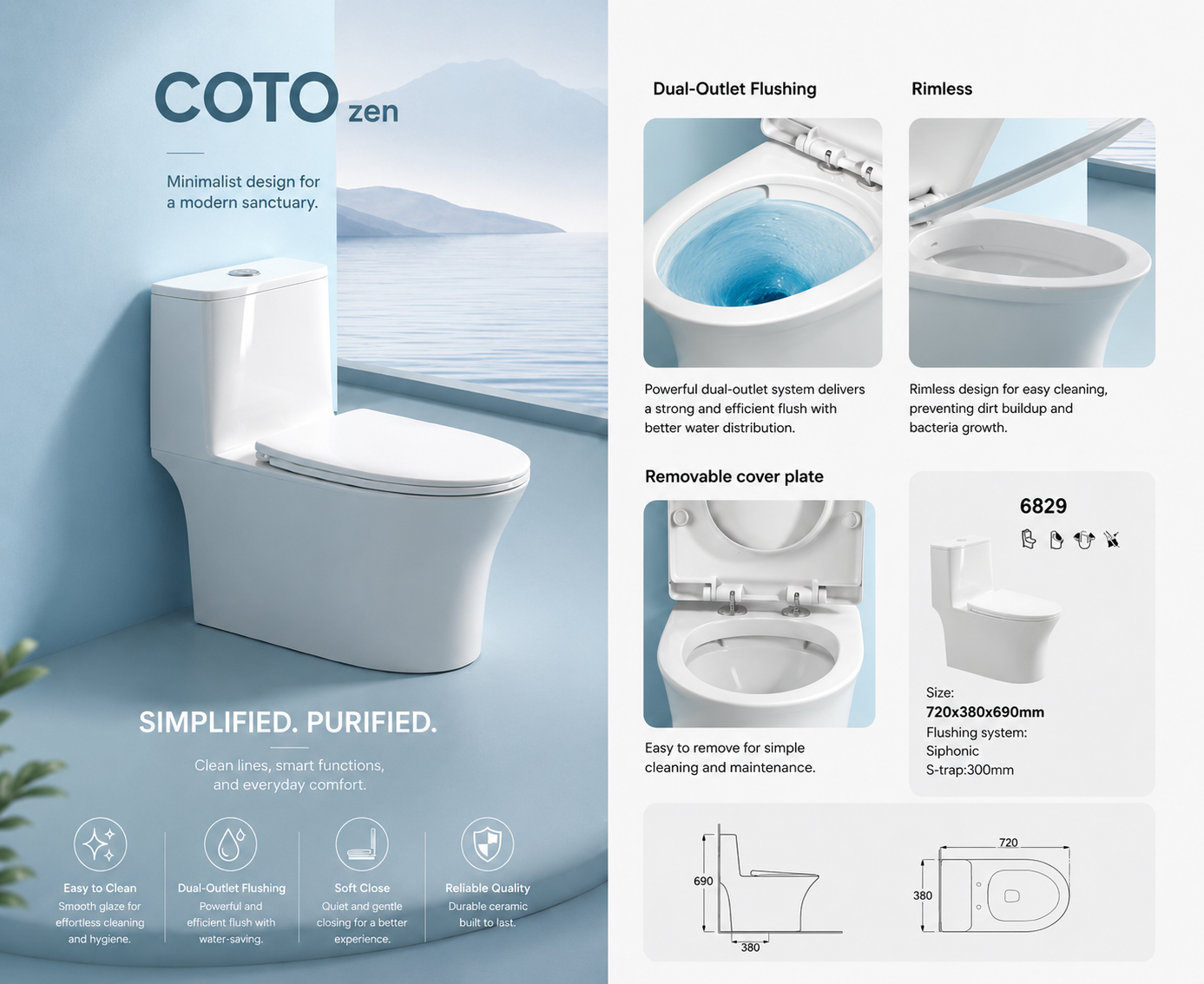 COTO zen

Minimalist design for a modern sanctuary.

SIMPLIFIED. PURIFIED.

Clean lines, smart functions, and everyday comfort.

Easy to Clean
Smooth glaze for effortless cleaning and hygiene.

Dual-Outlet Flushing
Powerful and efficient flush with water-saving.

Soft Close
Quiet and gentle closing for a better experience.

Reliable Quality
Durable ceramic built to last.

Dual-Outlet Flushing

Powerful dual-outlet system delivers a strong and efficient flush with better water distribution.

Rimless

Rimless design for easy cleaning, preventing dirt buildup and bacteria growth.

Removable cover plate

Easy to remove for simple cleaning and maintenance.

6829

Size:
720x380x690mm
Flushing system:
Siphonic
S-trap:300mm

690
380
720
380